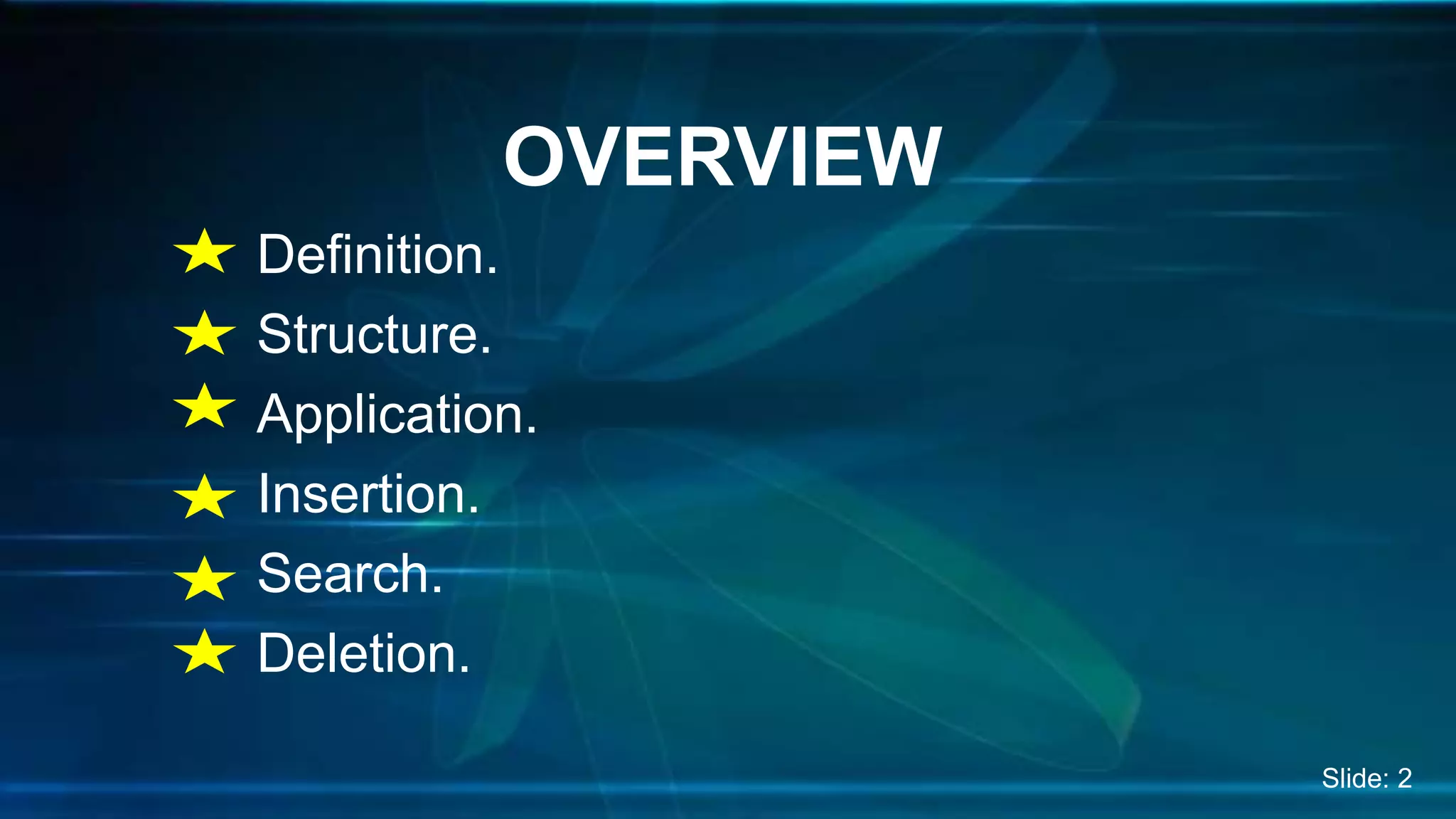 OVERVIEW

★ Definition.
★ Structure.
★ Application.
★ Insertion.
★ Search.
★ Deletion.

Slide: 2